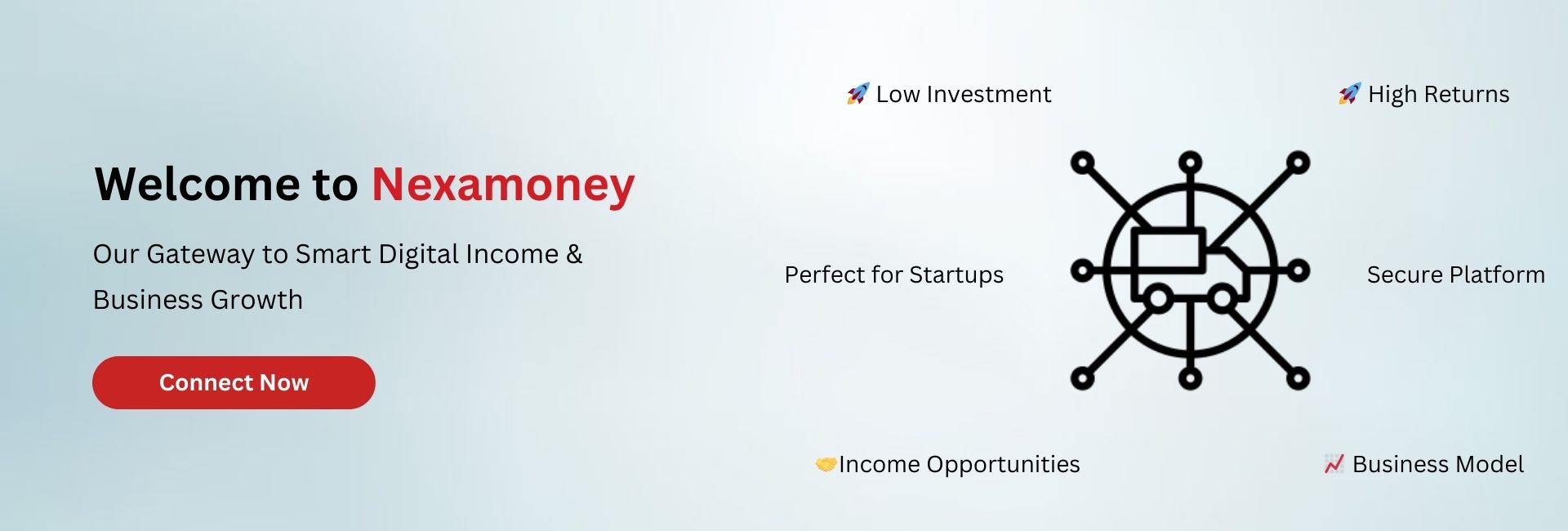 Welcome to Nexamoney

Our Gateway to Smart Digital Income & Business Growth

Connect Now

🚀 Low Investment

🚀 High Returns

Perfect for Startups

Secure Platform

🤝Income Opportunities

📈 Business Model